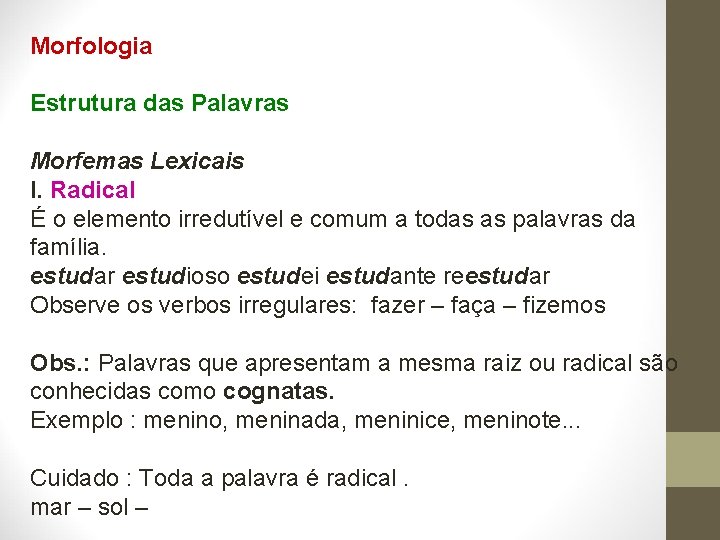 Morfologia

Estrutura das Palavras

Morfemas Lexicais
I. Radical
É o elemento irredutível e comum a todas as palavras da família.
estudar estudioso estudei estudante reestudar
Observe os verbos irregulares: fazer – faça – fizemos

Obs.: Palavras que apresentam a mesma raiz ou radical são conhecidas como cognatas.
Exemplo : menino, meninada, meninice, meninote...

Cuidado : Toda a palavra é radical .
mar – sol –